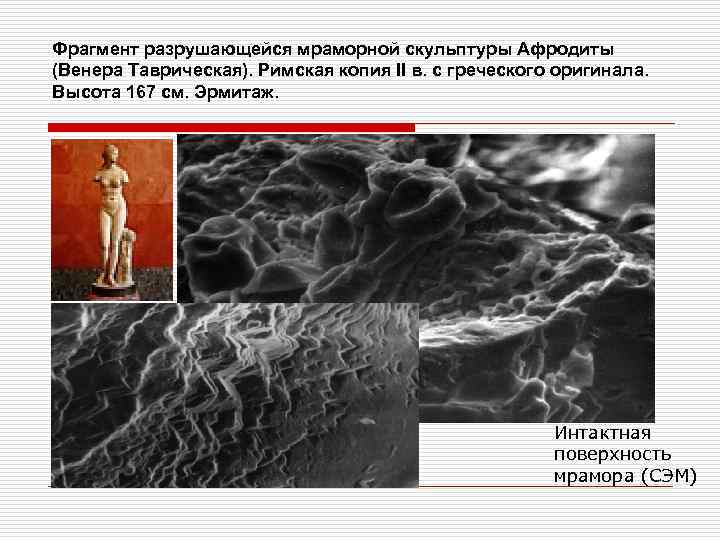 Фрагмент разрушающейся мраморной скульптуры Афродиты (Венера Таврическая). Римская копия II в. с греческого оригинала. Высота 167 см. Эрмитаж.

Интактная поверхность мрамора (СЭМ)